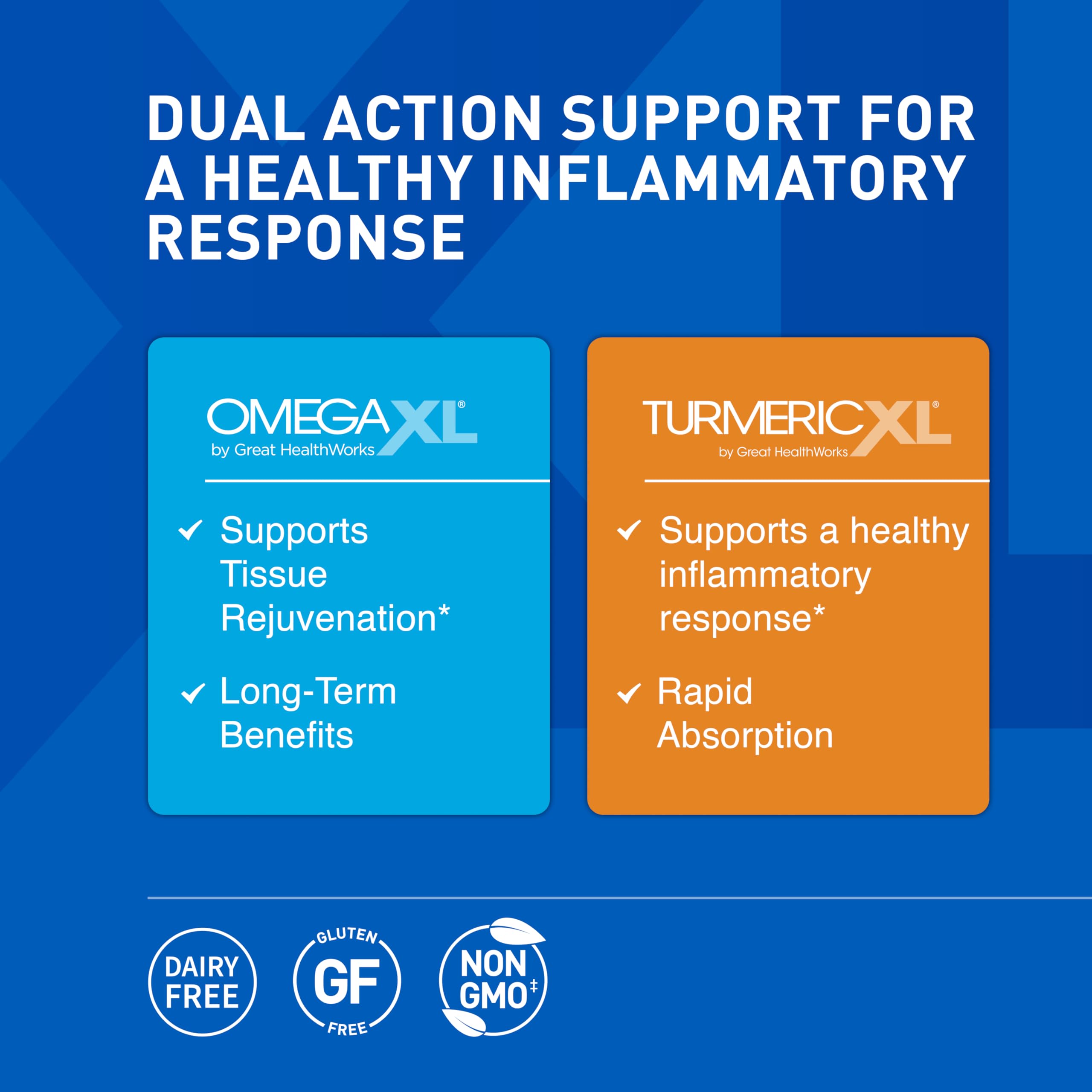 DUAL ACTION SUPPORT FOR A HEALTHY INFLAMMATORY RESPONSE

OMEGAXL®
by Great HealthWorks

✓ Supports Tissue Rejuvenation*

✓ Long-Term Benefits

TURMERICXL®
by Great HealthWorks

✓ Supports a healthy inflammatory response*

✓ Rapid Absorption

DAIRY FREE

GLUTEN GF FREE

NON GMO‡